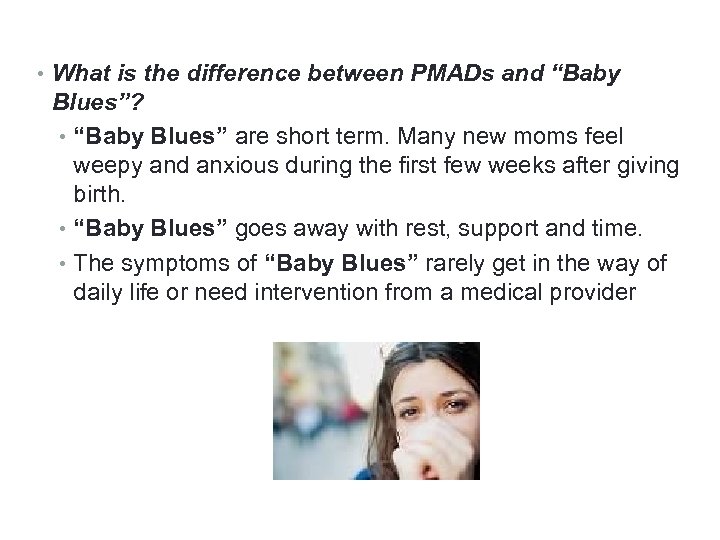 • What is the difference between PMADs and “Baby Blues”?

• “Baby Blues” are short term. Many new moms feel weepy and anxious during the first few weeks after giving birth.

• “Baby Blues” goes away with rest, support and time.

• The symptoms of “Baby Blues” rarely get in the way of daily life or need intervention from a medical provider